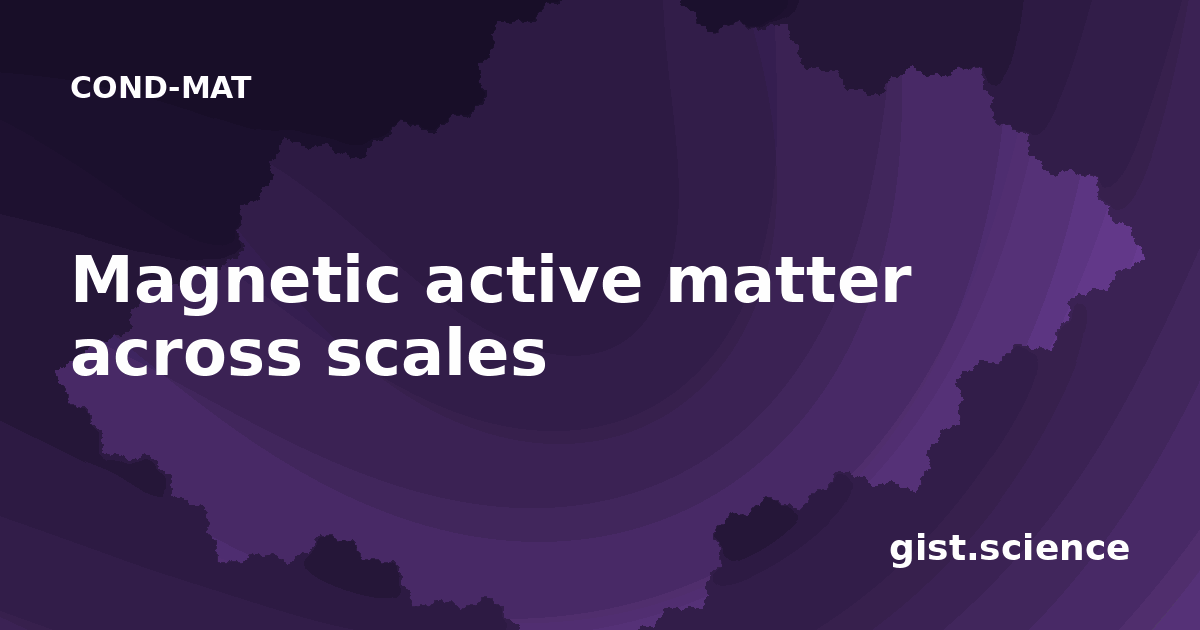 COND-MAT

Magnetic active matter across scales

gist.science